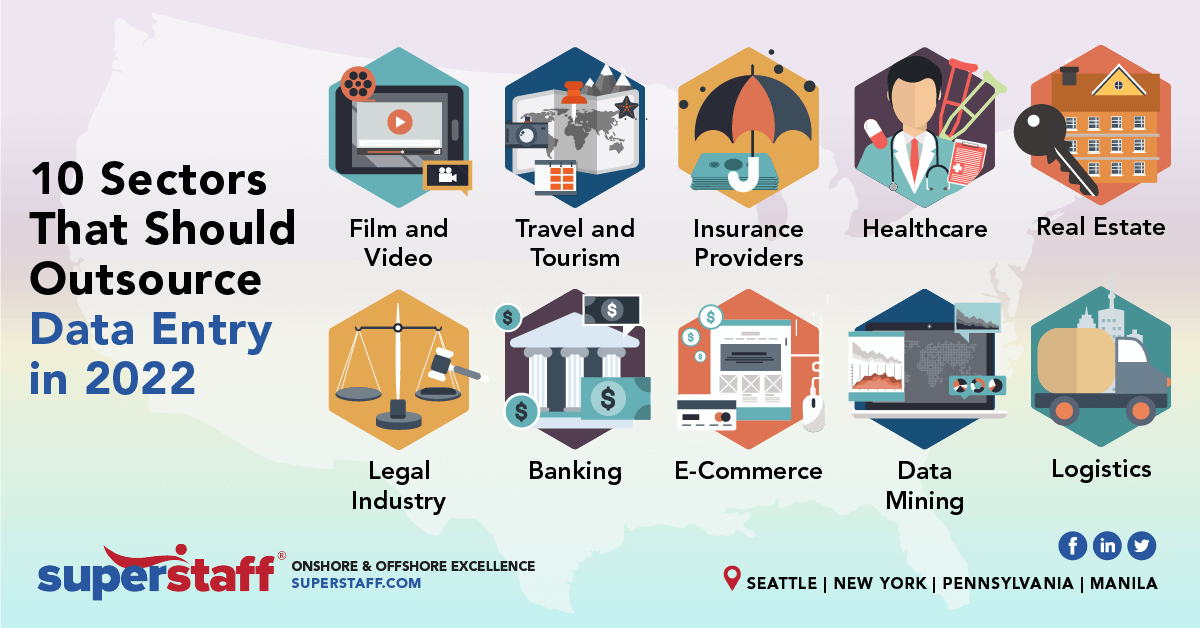 10 Sectors That Should Outsource Data Entry in 2022

Film and Video

Travel and Tourism

Insurance Providers

Healthcare

Real Estate

Legal Industry

Banking

E-Commerce

Data Mining

Logistics

superstaff®
ONSHORE & OFFSHORE EXCELLENCE
SUPERSTAFF.COM

SEATTLE | NEW YORK | PENNSYLVANIA | MANILA